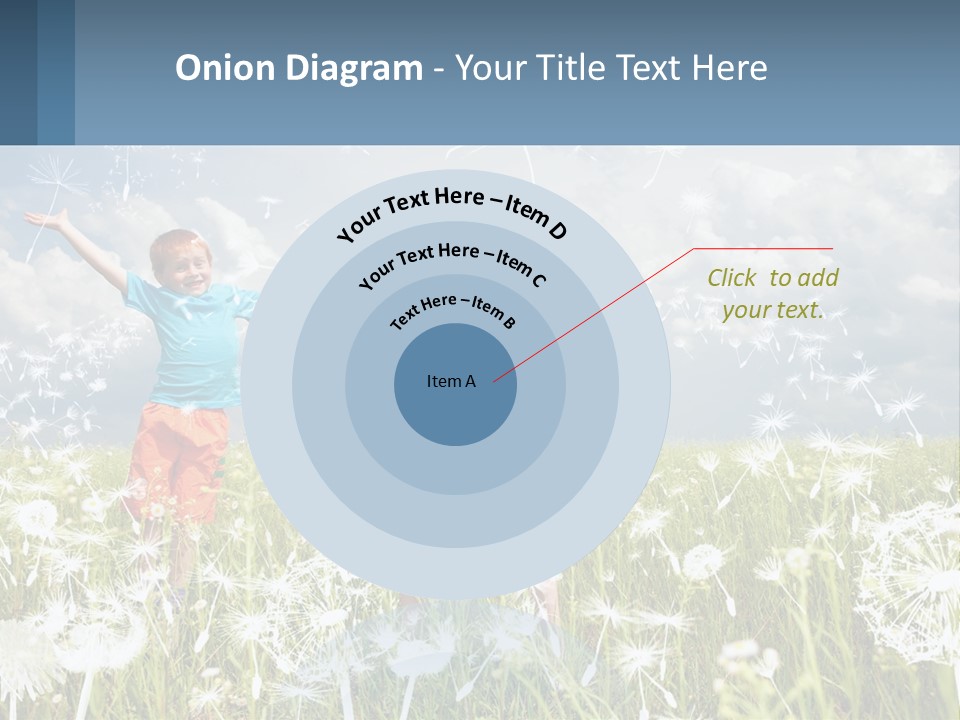 Onion Diagram - Your Title Text Here

Your Text Here – Item D

Your Text Here – Item C

Text Here – Item B

Item A

Click to add your text.